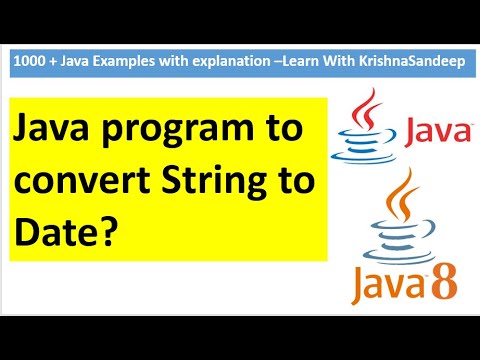 1000 + Java Examples with explanation –Learn With KrishnaSandeep

Java program to convert String to Date?

Java

Java 8